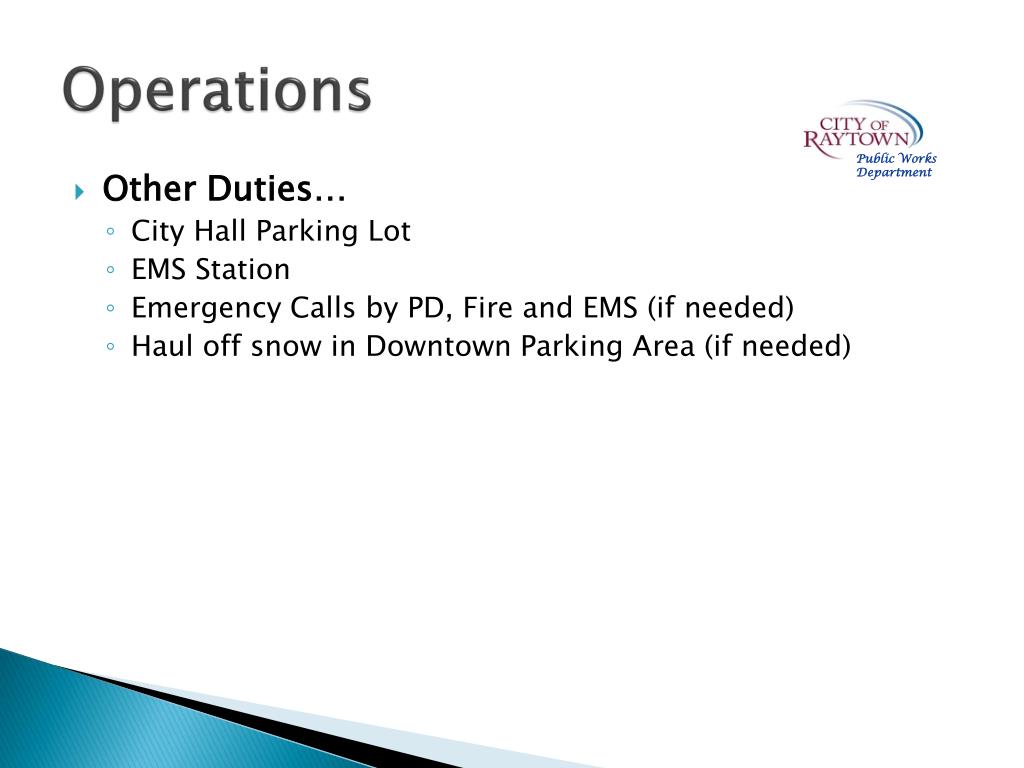 Operations

CITY OF RAYTOWN
Public Works Department

Other Duties…
City Hall Parking Lot
EMS Station
Emergency Calls by PD, Fire and EMS (if needed)
Haul off snow in Downtown Parking Area (if needed)